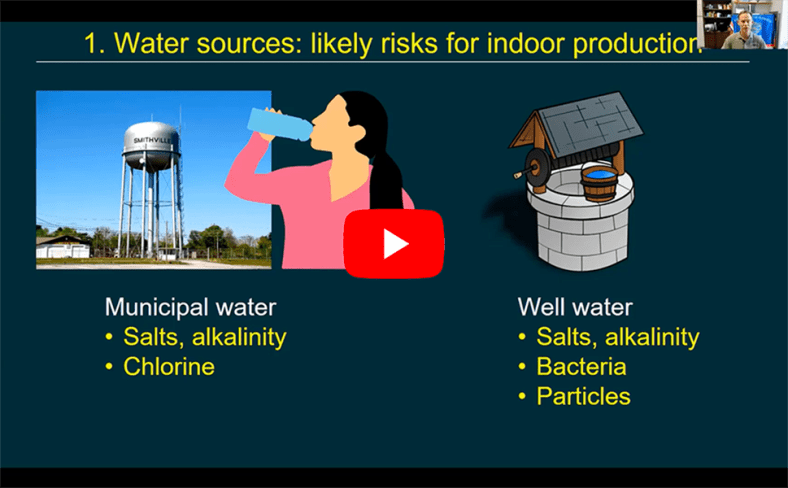 1. Water sources: likely risks for indoor production

SMITHVILLE

Municipal water
• Salts, alkalinity
• Chlorine

Well water
• Salts, alkalinity
• Bacteria
• Particles